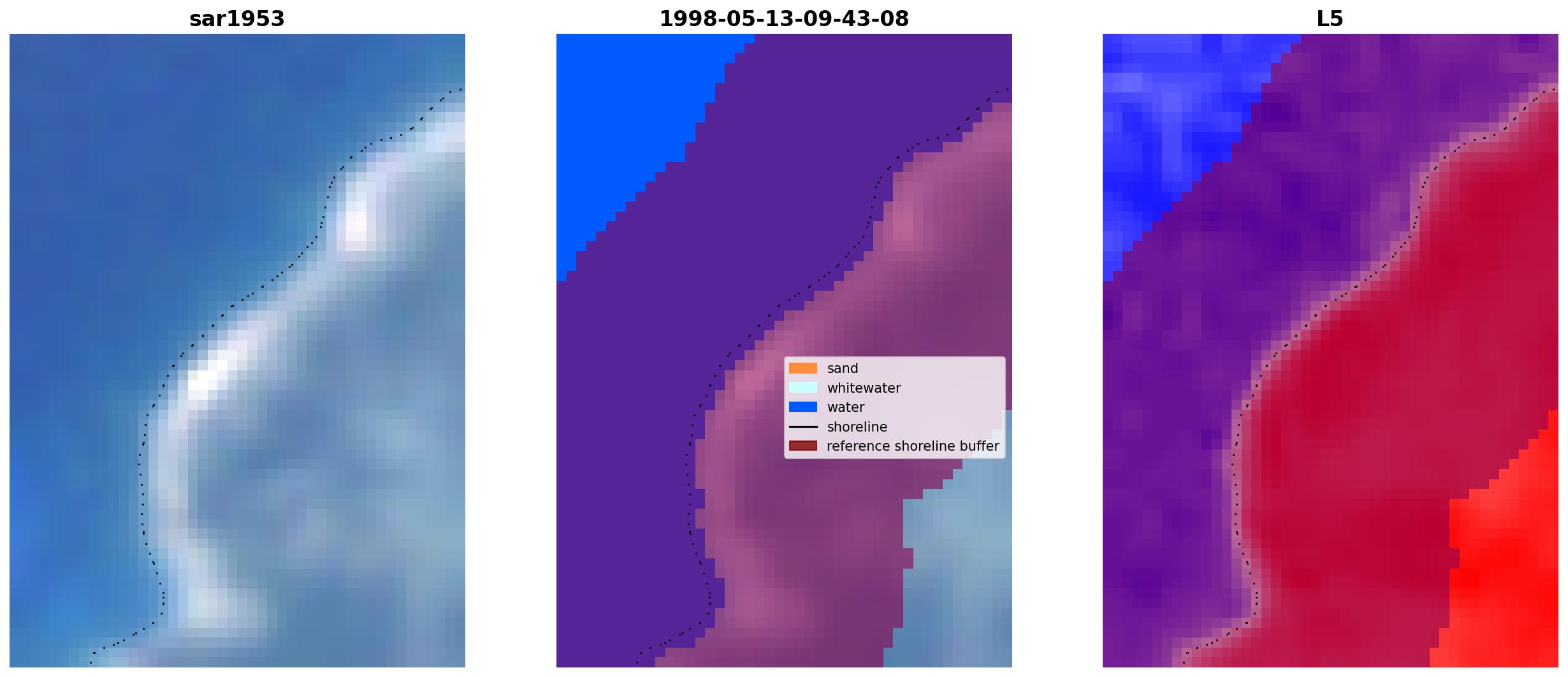 sar1953

1998-05-13-09-43-08

sand
whitewater
water
shoreline
reference shoreline buffer

L5